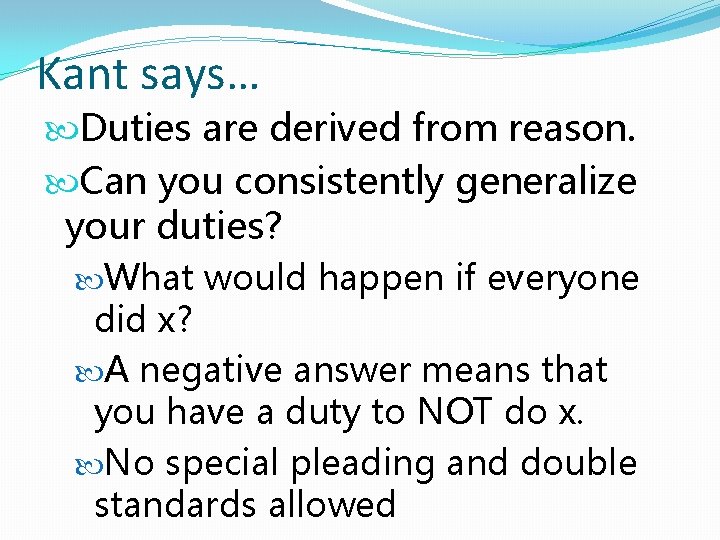 Kant says…

Duties are derived from reason.

Can you consistently generalize your duties?

What would happen if everyone did x?

A negative answer means that you have a duty to NOT do x.

No special pleading and double standards allowed